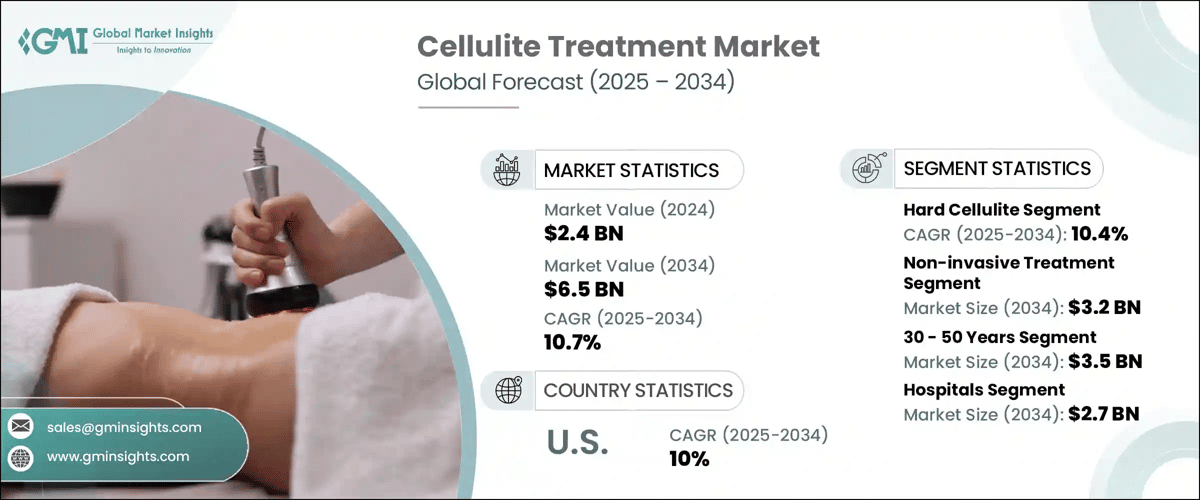 GMI Global Market Insights
Insights to Innovation

Cellulite Treatment Market
Global Forecast (2025 – 2034)

MARKET STATISTICS

Market Value (2024)
$2.4 BN

Market Value (2034)
$6.5 BN

CAGR (2025-2034)
10.7%

COUNTRY STATISTICS

U.S.

CAGR (2025-2034)
10%

SEGMENT STATISTICS

Hard Cellulite Segment
CAGR (2025-2034): 10.4%

Non-invasive Treatment Segment
Market Size (2034): $3.2 BN

30 - 50 Years Segment
Market Size (2034): $3.5 BN

Hospitals Segment
Market Size (2034): $2.7 BN

sales@gminsights.com
www.gminsights.com